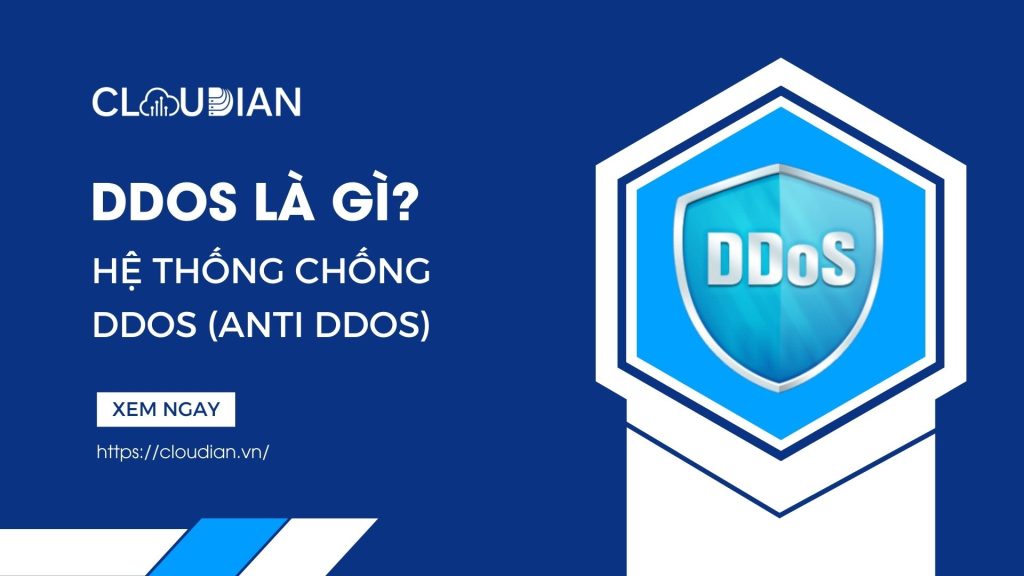 CLOUDIAN

DDOS LÀ GÌ?

HỆ THỐNG CHỐNG DDOS (ANTI DDOS)

XEM NGAY

https://cloudian.vn/

DDoS